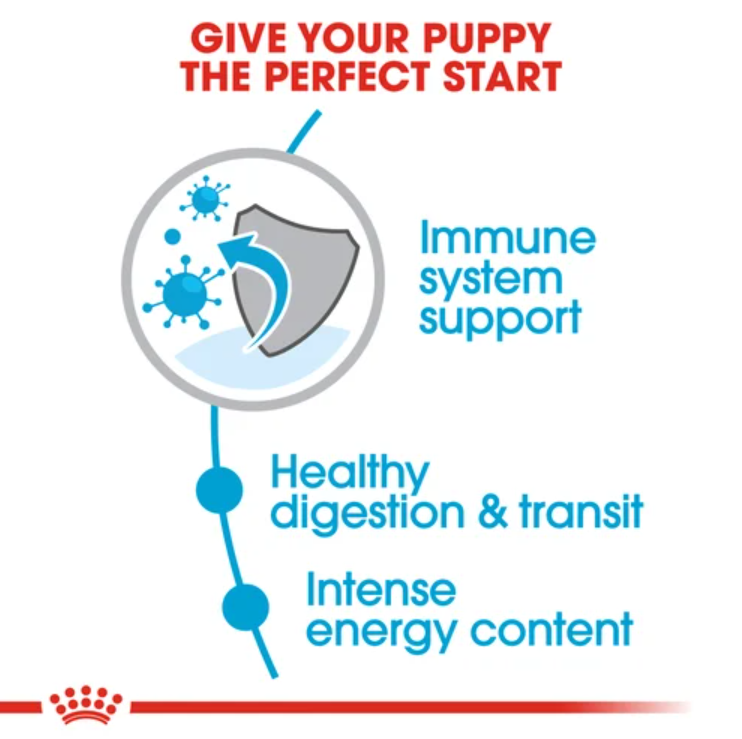 GIVE YOUR PUPPY THE PERFECT START

Immune system support

Healthy digestion & transit

Intense energy content